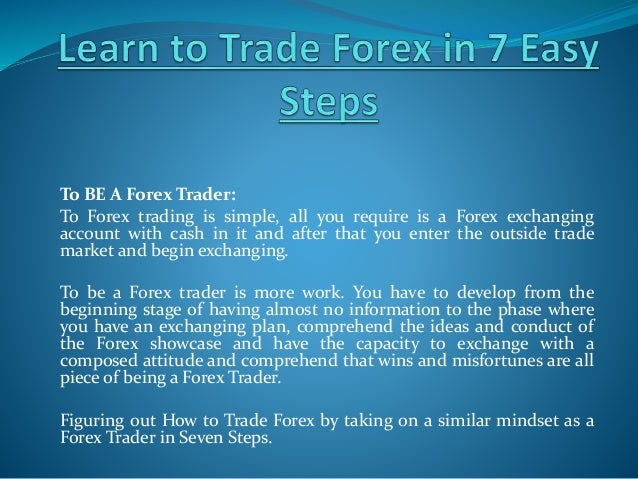 Learn to Trade Forex in 7 Easy Steps

To BE A Forex Trader:

To Forex trading is simple, all you require is a Forex exchanging account with cash in it and after that you enter the outside trade market and begin exchanging.

To be a Forex trader is more work. You have to develop from the beginning stage of having almost no information to the phase where you have an exchanging plan, comprehend the ideas and conduct of the Forex showcase and have the capacity to exchange with a composed attitude and comprehend that wins and misfortunes are all piece of being a Forex Trader.

Figuring out How to Trade Forex by taking on a similar mindset as a Forex Trader in Seven Steps.